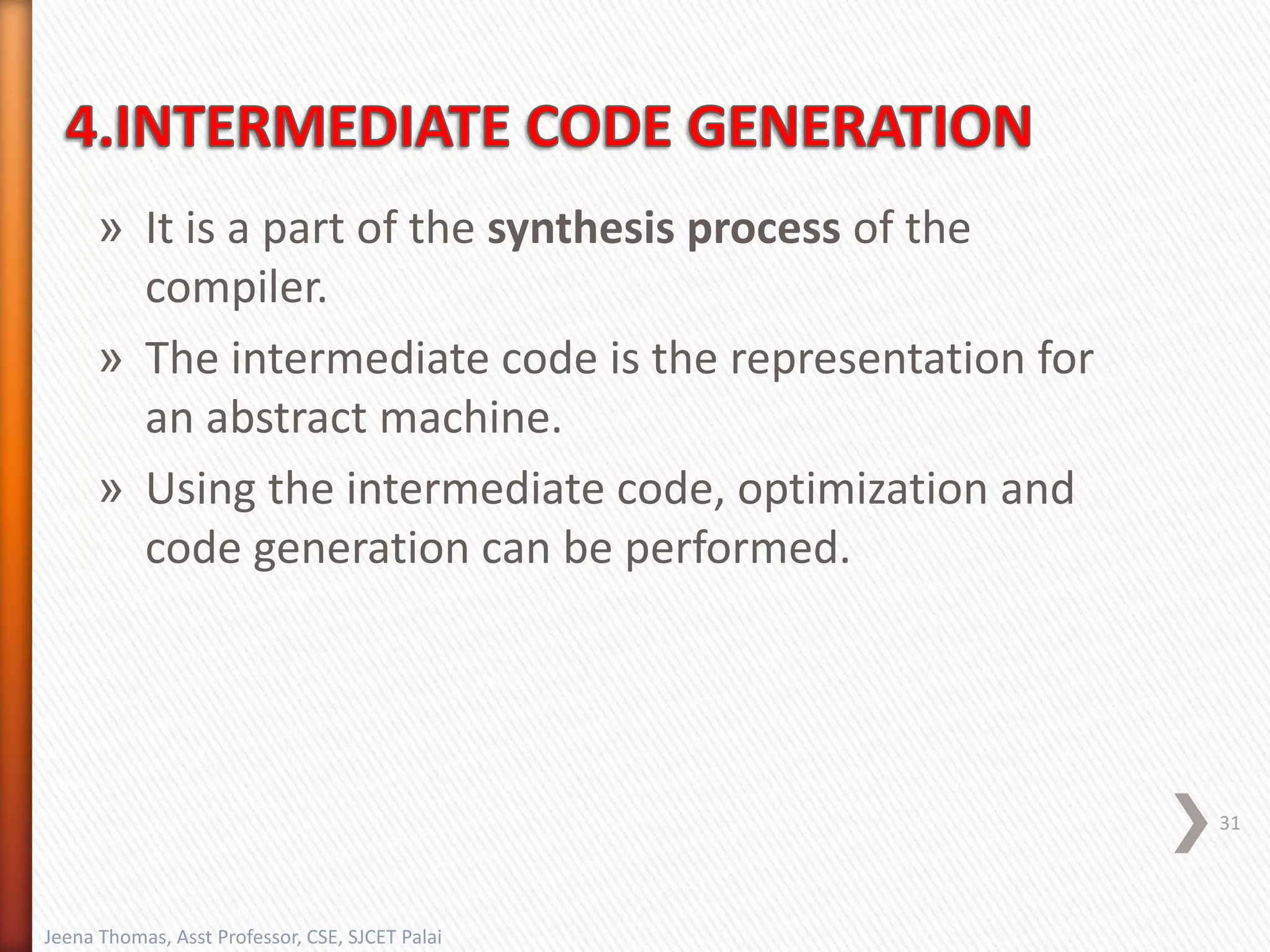 4.INTERMEDIATE CODE GENERATION

» It is a part of the synthesis process of the compiler.

» The intermediate code is the representation for an abstract machine.

» Using the intermediate code, optimization and code generation can be performed.

31

Jeena Thomas, Asst Professor, CSE, SJCET Palai